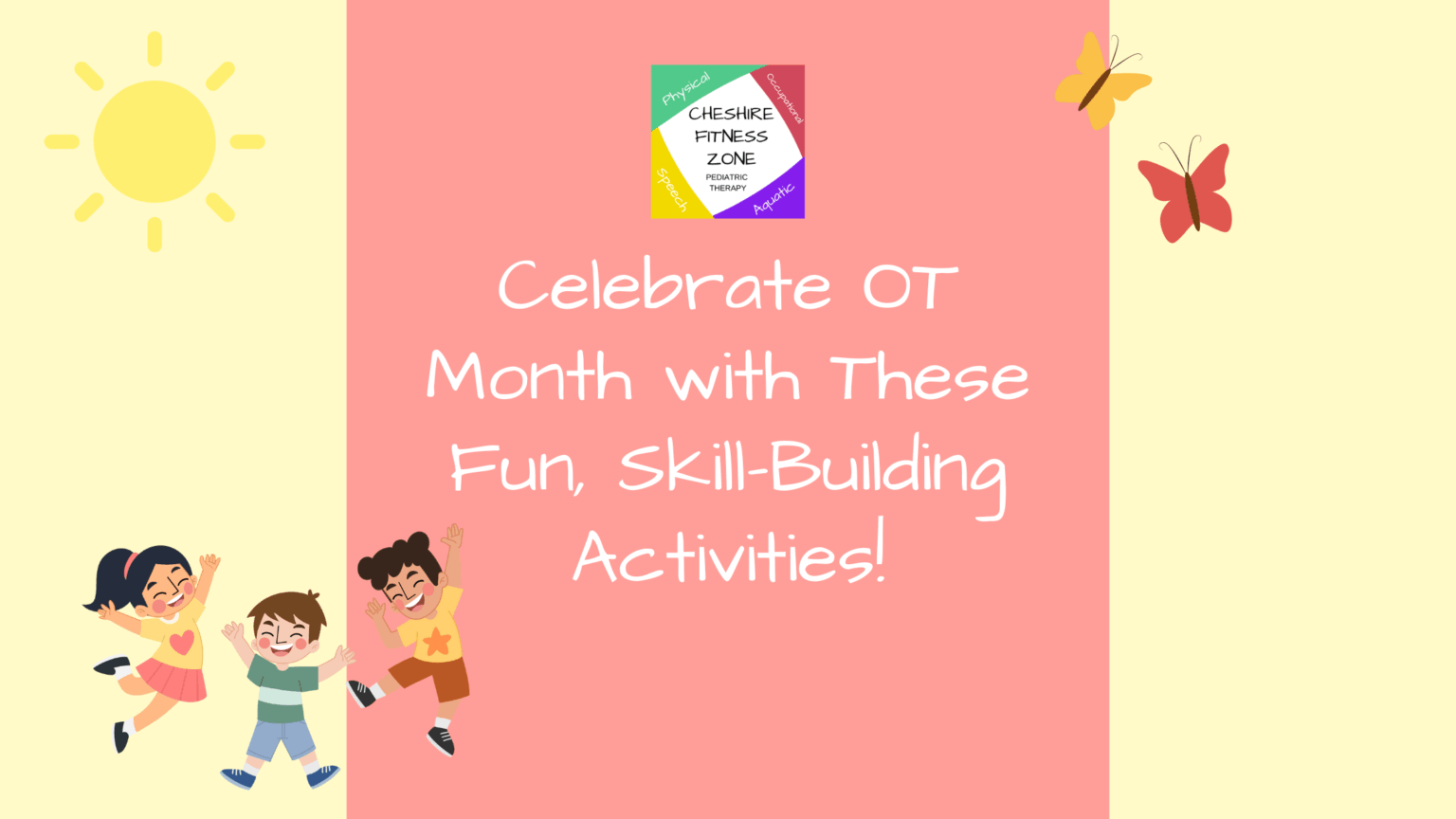 Physical
Occupational
CHESHIRE FITNESS ZONE
PEDIATRIC THERAPY
Speech
Aquatic

Celebrate OT Month with These Fun, Skill-Building Activities!